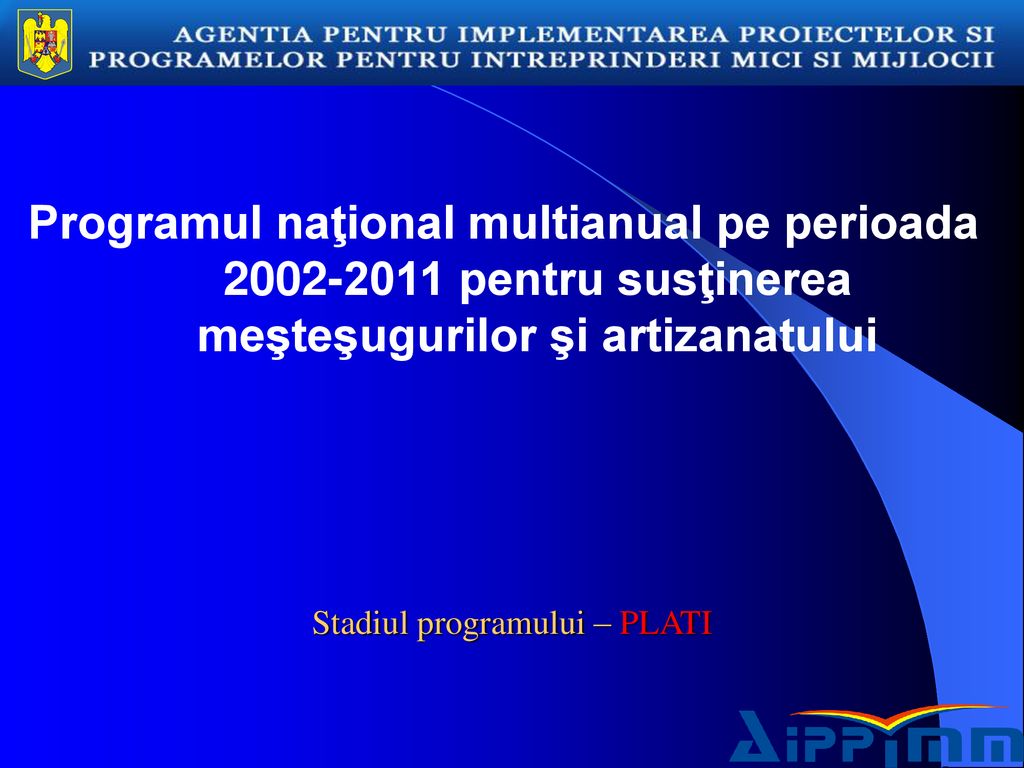 AGENTIA PENTRU IMPLEMENTAREA PROIECTELOR SI PROGRAMELOR PENTRU INTREPRINDERI MICI SI MIJLOCII

Programul naţional multianual pe perioada 2002-2011 pentru susţinerea meşteşugurilor şi artizanatului

Stadiul programului – PLATI

AIPPIMM